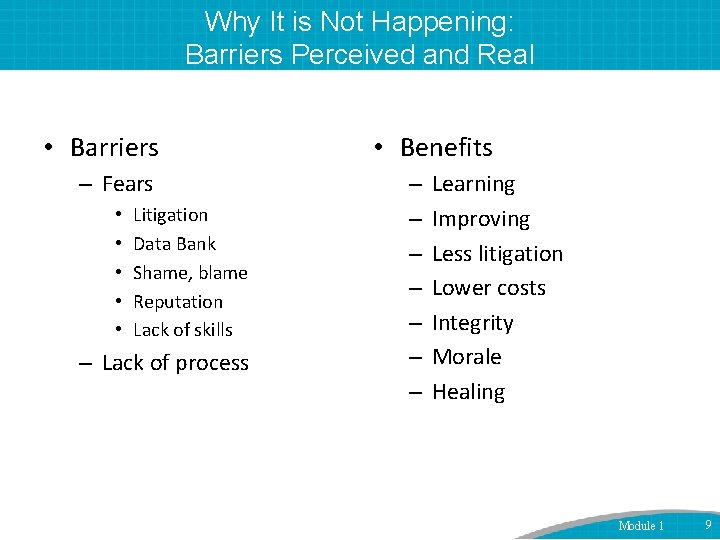 Why It is Not Happening:
Barriers Perceived and Real

• Barriers
– Fears
• Litigation
• Data Bank
• Shame, blame
• Reputation
• Lack of skills
– Lack of process

• Benefits
– Learning
– Improving
– Less litigation
– Lower costs
– Integrity
– Morale
– Healing

Module 1 9